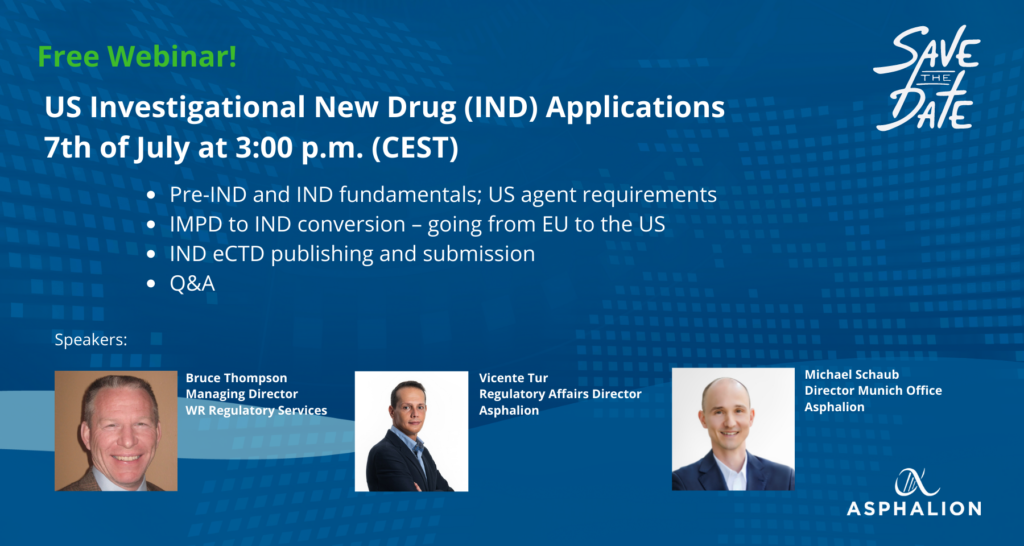 Free Webinar!

SAVE THE DATE

US Investigational New Drug (IND) Applications
7th of July at 3:00 p.m. (CEST)

- Pre-IND and IND fundamentals; US agent requirements
- IMPD to IND conversion – going from EU to the US
- IND eCTD publishing and submission
- Q&A

Speakers:

Bruce Thompson
Managing Director
WR Regulatory Services

Vicente Tur
Regulatory Affairs Director
Asphalion

Michael Schaub
Director Munich Office
Asphalion

ASPHALION